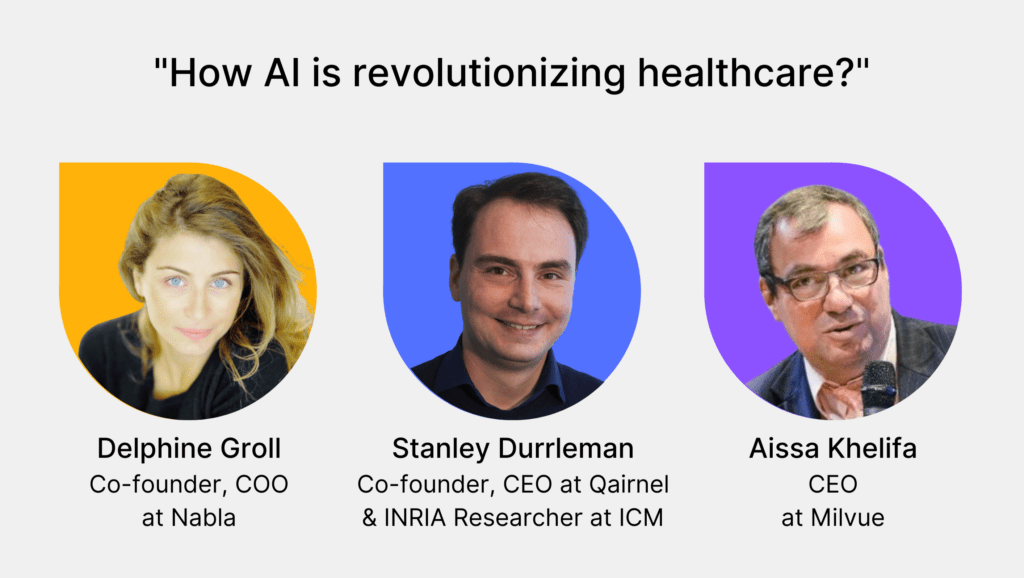 "How AI is revolutionizing healthcare?"

Delphine Groll
Co-founder, COO
at Nabla

Stanley Durrleman
Co-founder, CEO at Qairnel
& INRIA Researcher at ICM

Aissa Khelifa
CEO
at Milvue